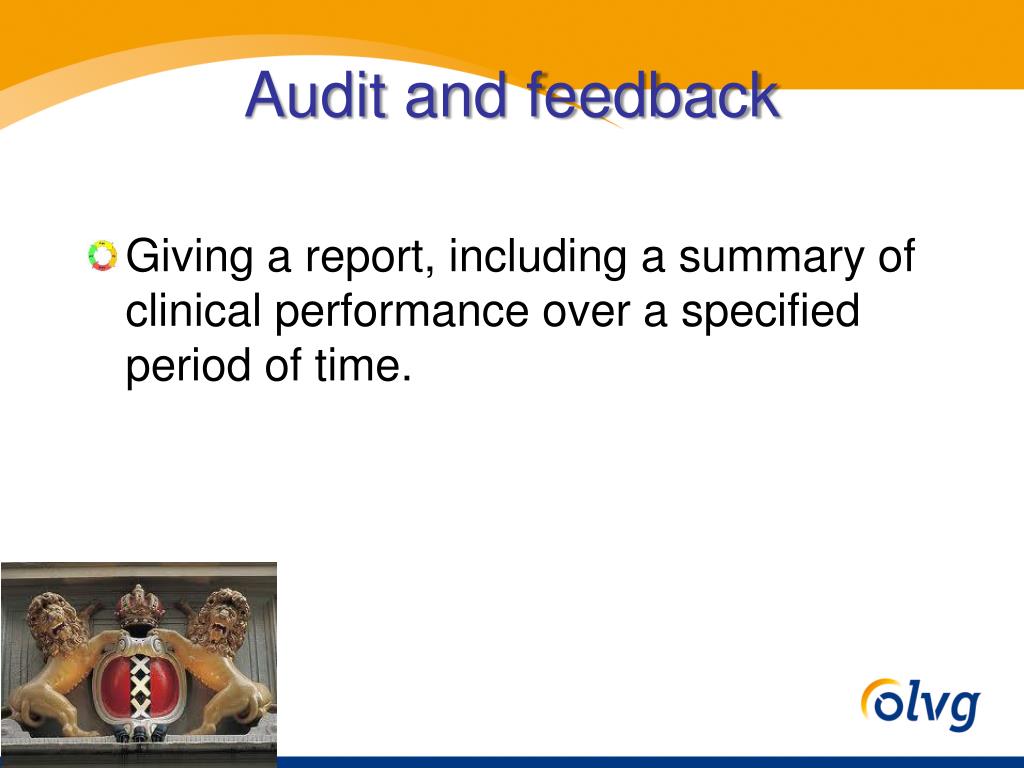 Audit and feedback

Giving a report, including a summary of clinical performance over a specified period of time.

olvg